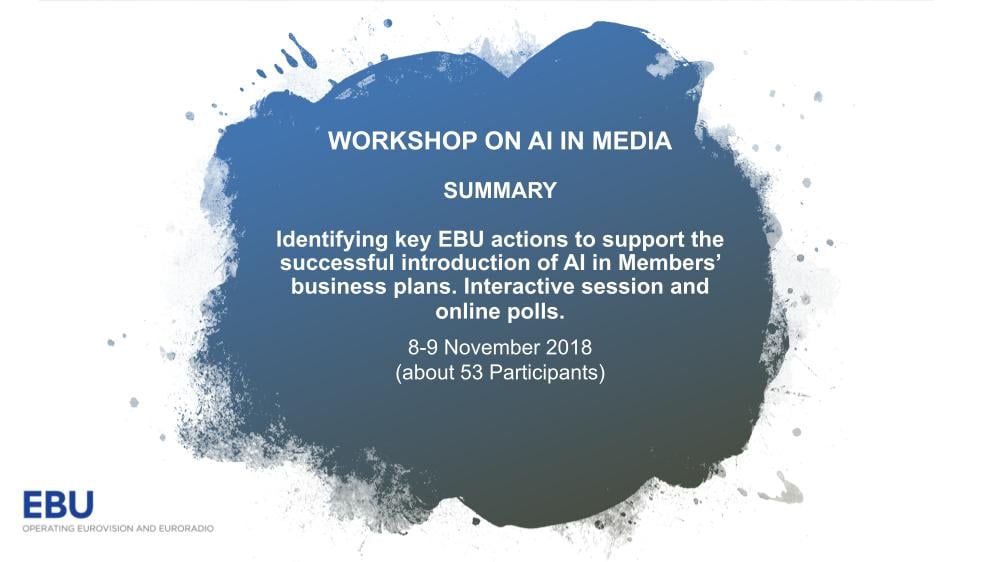 WORKSHOP ON AI IN MEDIA

SUMMARY

Identifying key EBU actions to support the successful introduction of AI in Members' business plans. Interactive session and online polls.

8-9 November 2018
(about 53 Participants)

EBU
OPERATING EUROVISION AND EURORADIO